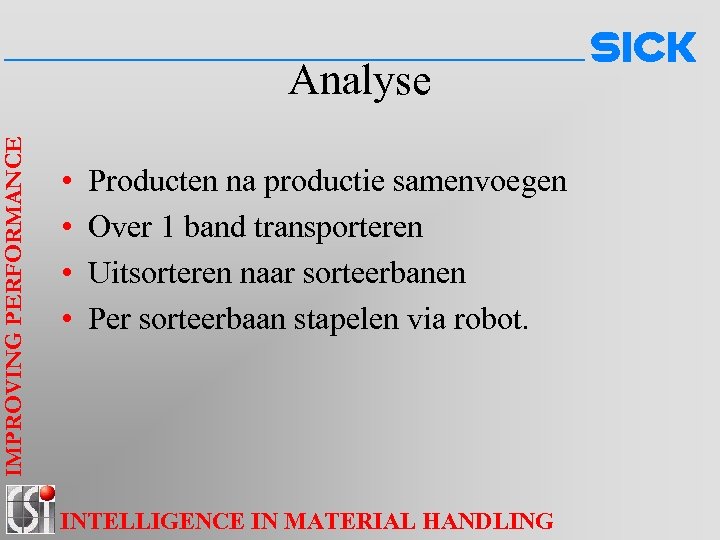 SICK

Analyse

IMPROVING PERFORMANCE

• Producten na productie samenvoegen
• Over 1 band transporteren
• Uitsorteren naar sorteerbanen
• Per sorteerbaan stapelen via robot.

CSi

INTELLIGENCE IN MATERIAL HANDLING